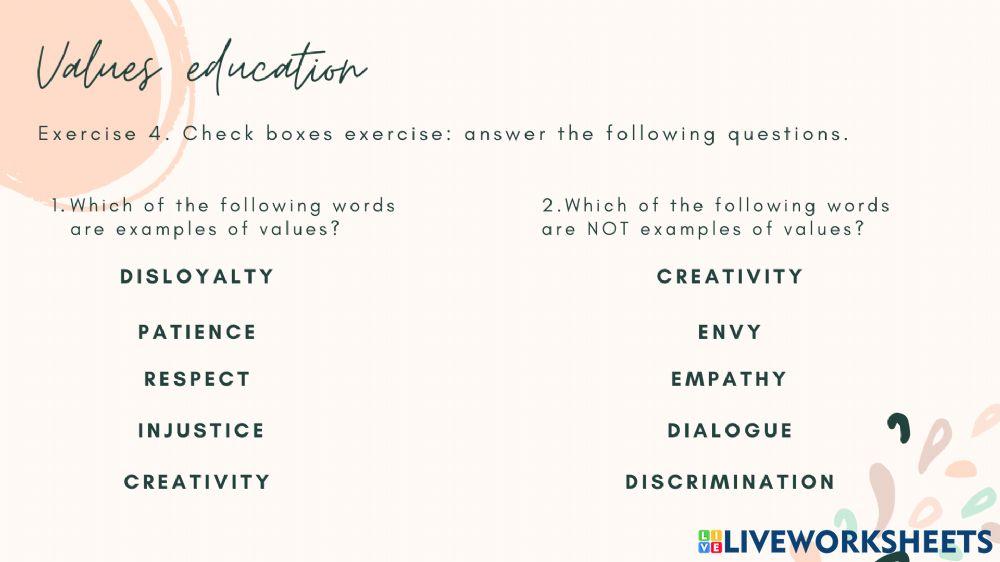 Values education

Exercise 4. Check boxes exercise: answer the following questions.

1.Which of the following words are examples of values?

DISLOYALTY

PATIENCE

RESPECT

INJUSTICE

CREATIVITY

2.Which of the following words are NOT examples of values?

CREATIVITY

ENVY

EMPATHY

DIALOGUE

DISCRIMINATION

LIVEWORKSHEETS